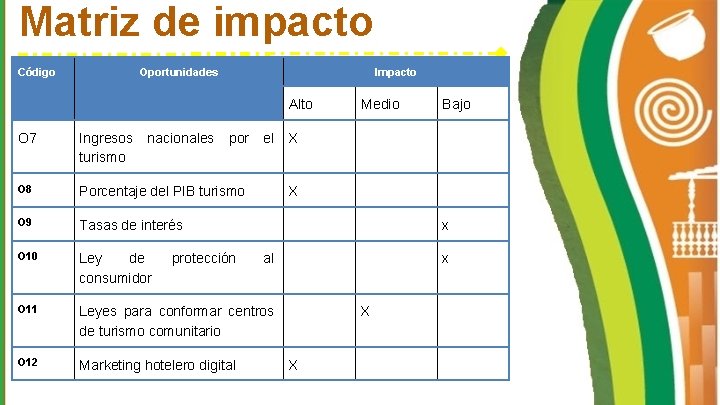 Matriz de impacto

| Código | Oportunidades | Impacto | | |
|---|---|---|---|---|
| | | Alto | Medio | Bajo |
| O7 | Ingresos nacionales por el turismo | X | | |
| O8 | Porcentaje del PIB turismo | X | | |
| O9 | Tasas de interés | | | x |
| O10 | Ley de protección al consumidor | | | x |
| O11 | Leyes para conformar centros de turismo comunitario | | X | |
| O12 | Marketing hotelero digital | X | | |